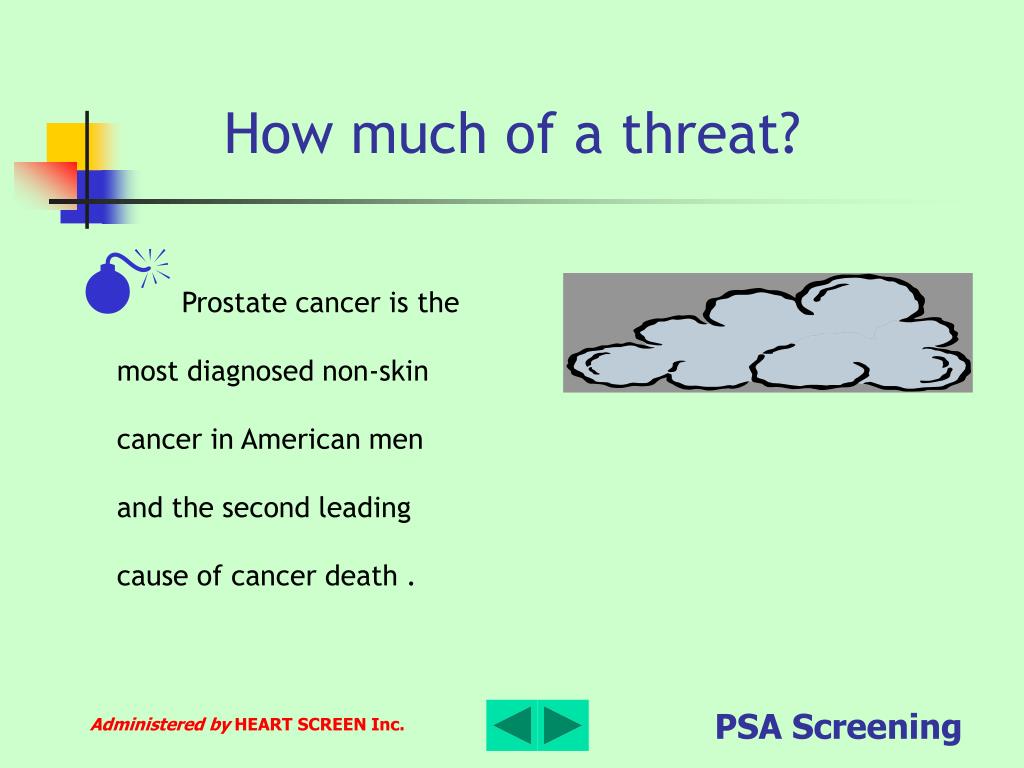 How much of a threat?

Prostate cancer is the most diagnosed non-skin cancer in American men and the second leading cause of cancer death .

Administered by HEART SCREEN Inc.

PSA Screening